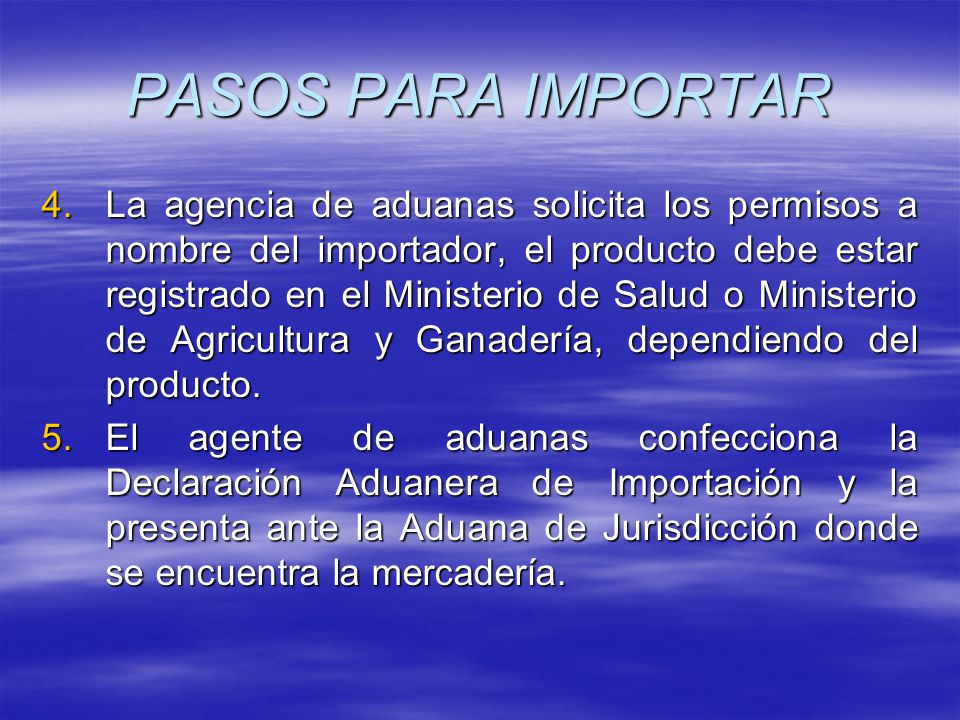 PASOS PARA IMPORTAR

4. La agencia de aduanas solicita los permisos a nombre del importador, el producto debe estar registrado en el Ministerio de Salud o Ministerio de Agricultura y Ganadería, dependiendo del producto.

5. El agente de aduanas confecciona la Declaración Aduanera de Importación y la presenta ante la Aduana de Jurisdicción donde se encuentra la mercadería.